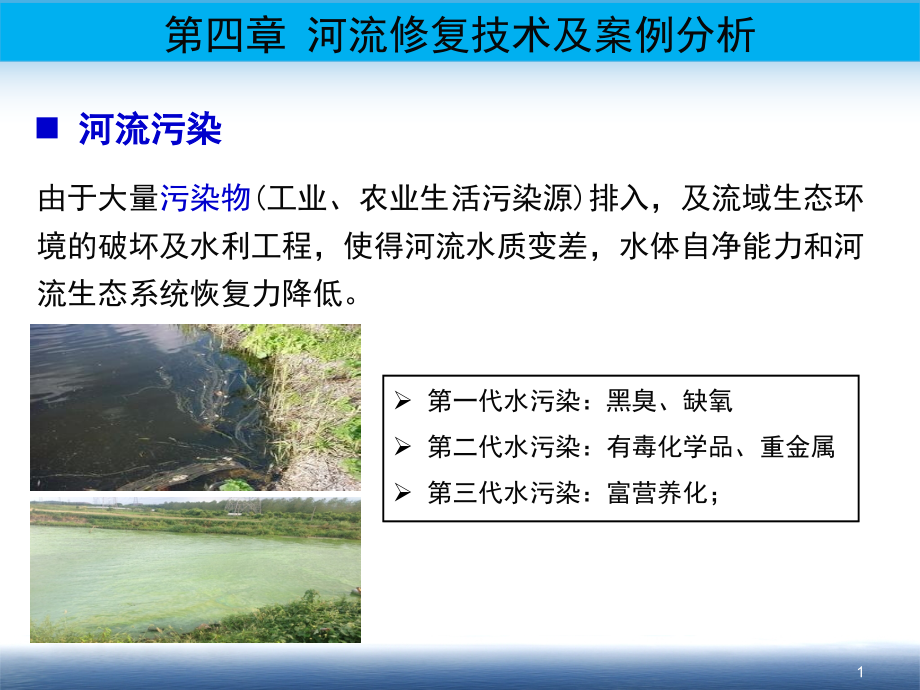 第四章 河流修复技术及案例分析

■ 河流污染

由于大量污染物（工业、农业生活污染源）排入，及流域生态环境的破坏及水利工程，使得河流水质变差，水体自净能力和河流生态系统恢复力降低。

➢ 第一代水污染：黑臭、缺氧
➢ 第二代水污染：有毒化学品、重金属
➢ 第三代水污染：富营养化；

1